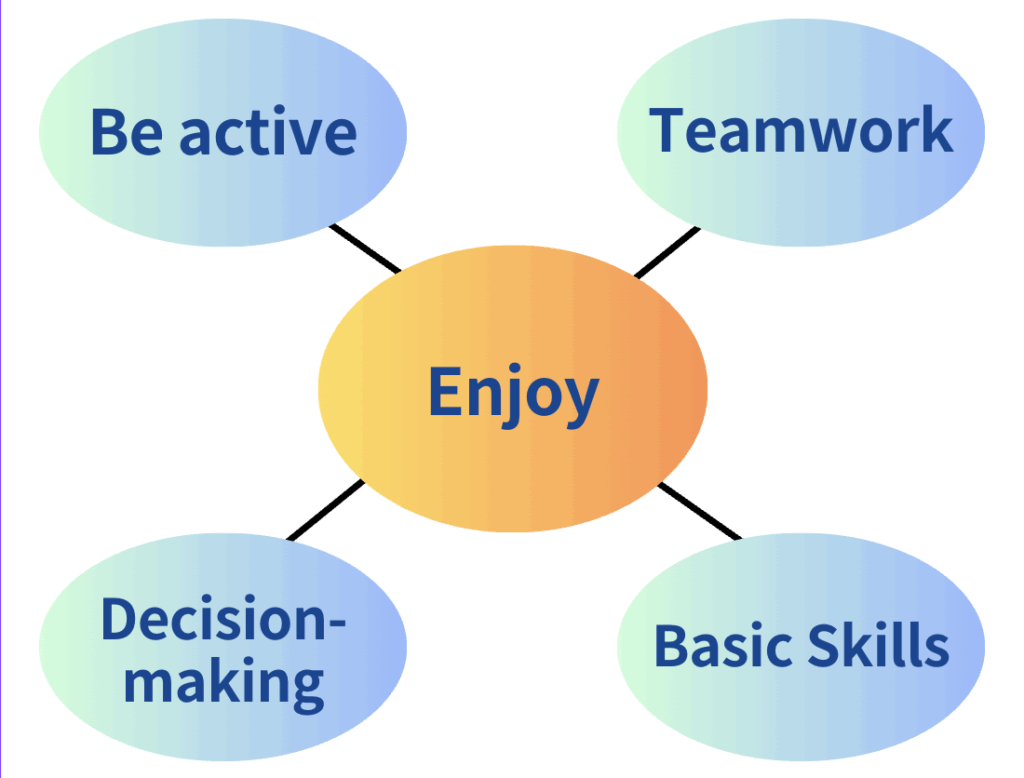 Be active

Teamwork

Enjoy

Decision-making

Basic Skills